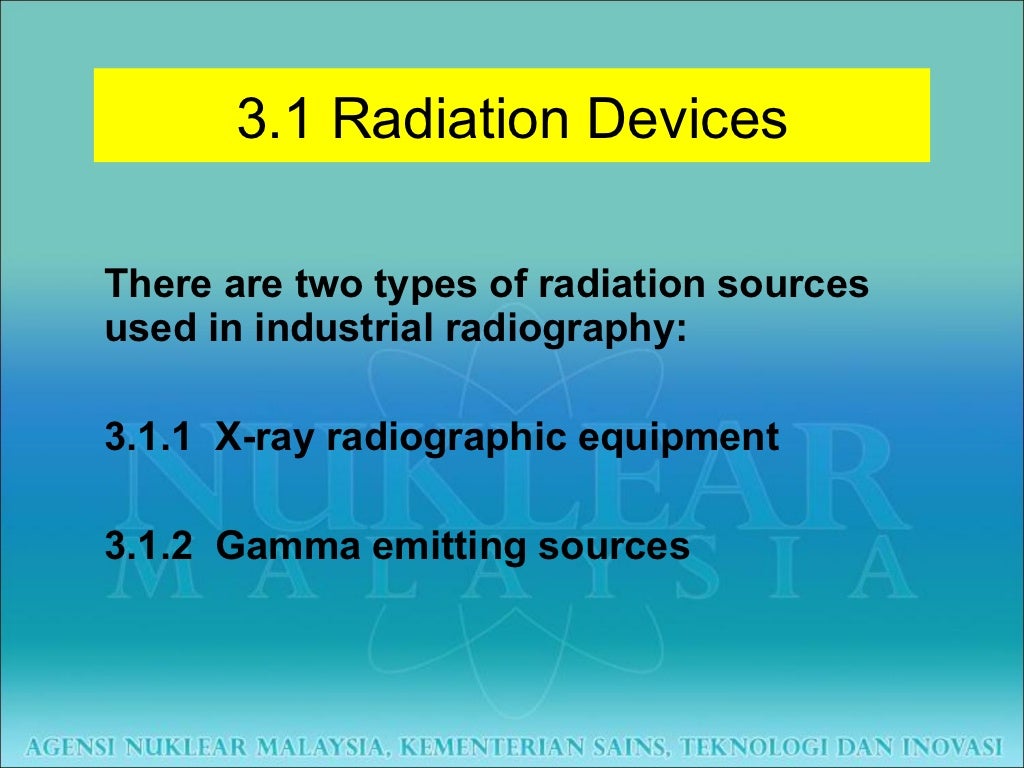 3.1 Radiation Devices

There are two types of radiation sources used in industrial radiography:

3.1.1 X-ray radiographic equipment

3.1.2 Gamma emitting sources

NUKLEAR MALAYSIA

AGENSI NUKLEAR MALAYSIA, KEMENTERIAN SAINS, TEKNOLOGI DAN INOVASI